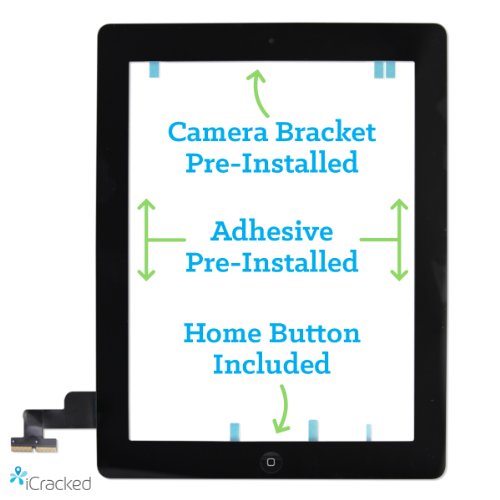 Camera Bracket Pre-Installed

Adhesive Pre-Installed

Home Button Included

iCracked